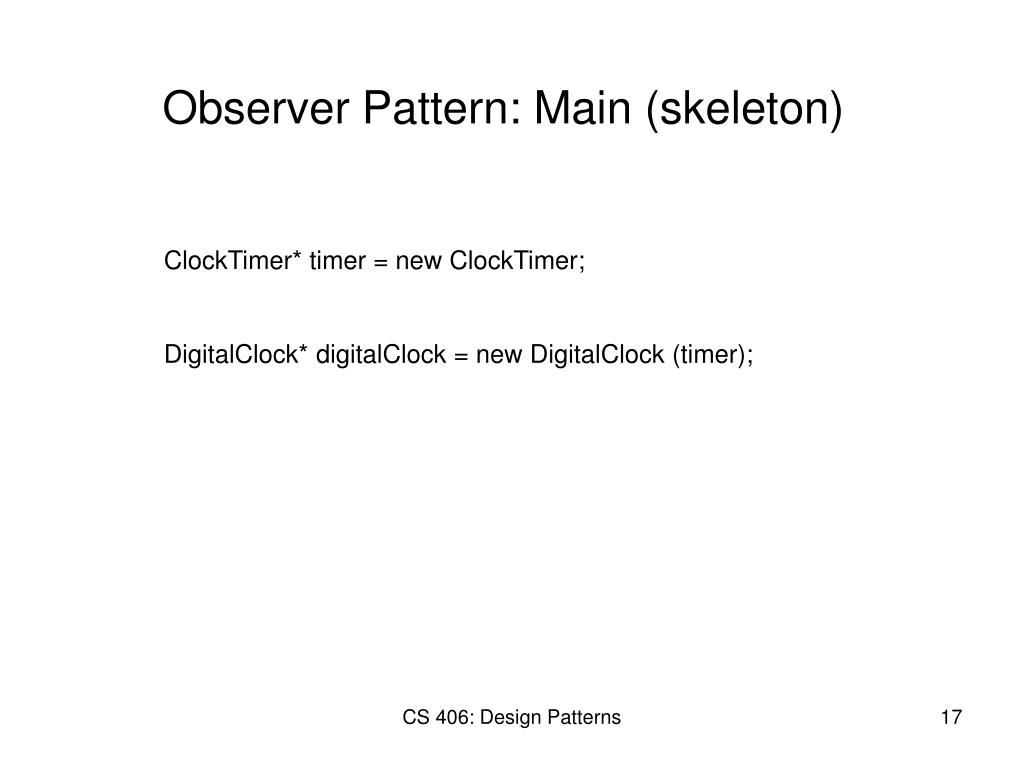 Observer Pattern: Main (skeleton)

ClockTimer* timer = new ClockTimer;

DigitalClock* digitalClock = new DigitalClock (timer);

CS 406: Design Patterns

17